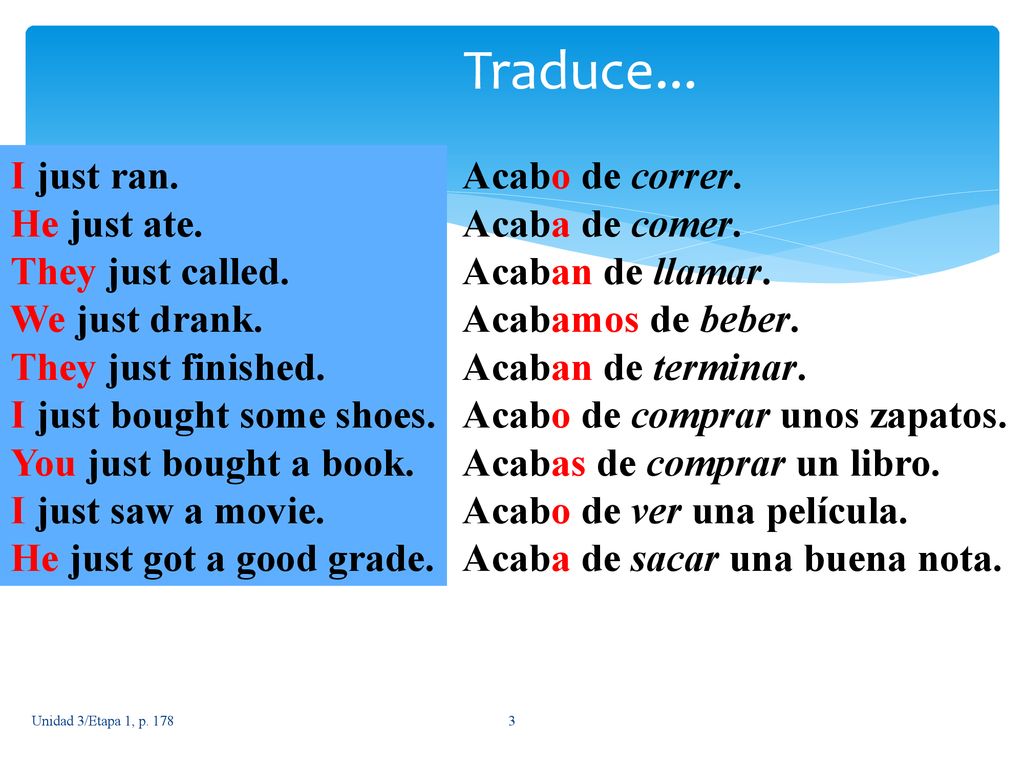 Traduce…

I just ran.
He just ate.
They just called.
We just drank.
They just finished.
I just bought some shoes.
You just bought a book.
I just saw a movie.
He just got a good grade.

Acabo de correr.
Acaba de comer.
Acaban de llamar.
Acabamos de beber.
Acaban de terminar.
Acabo de comprar unos zapatos.
Acabas de comprar un libro.
Acabo de ver una película.
Acaba de sacar una buena nota.

Unidad 3/Etapa 1, p. 178

3